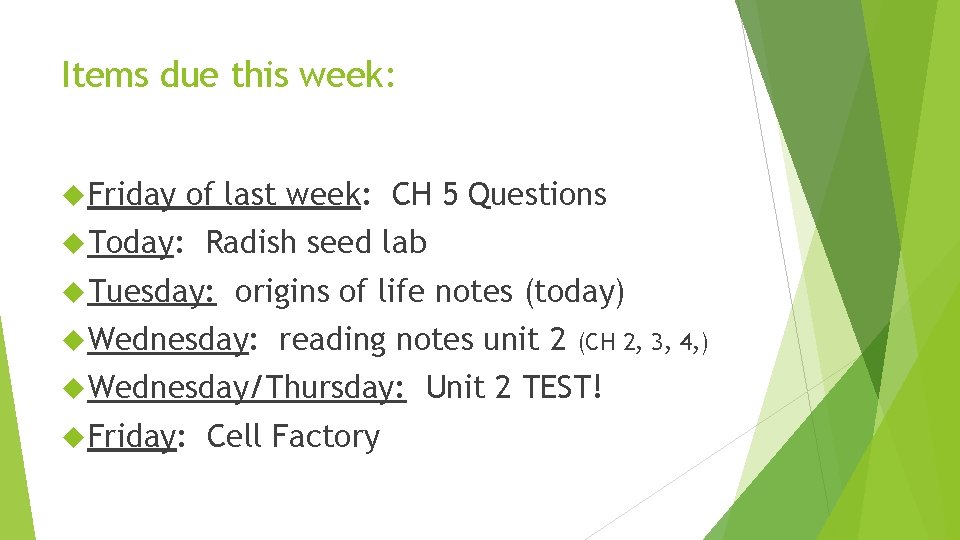 Items due this week:

Friday of last week: CH 5 Questions

Today: Radish seed lab

Tuesday: origins of life notes (today)

Wednesday: reading notes unit 2 (CH 2, 3, 4,)

Wednesday/Thursday: Unit 2 TEST!

Friday: Cell Factory